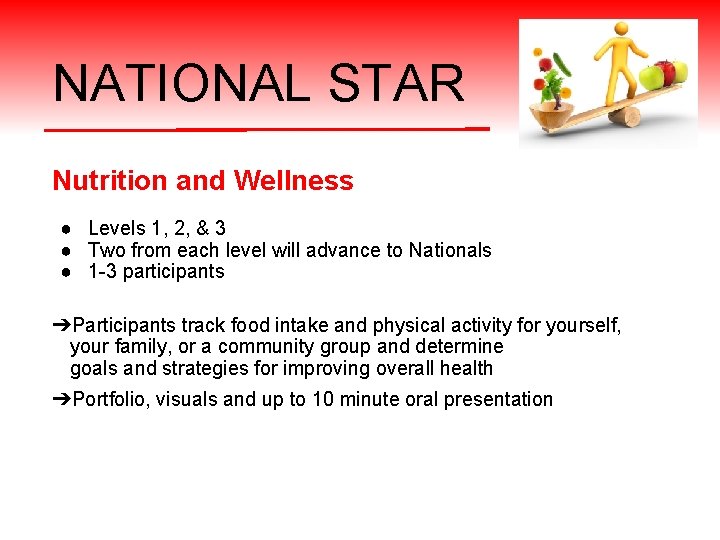 NATIONAL STAR

Nutrition and Wellness

● Levels 1, 2, & 3
● Two from each level will advance to Nationals
● 1-3 participants

➔Participants track food intake and physical activity for yourself, your family, or a community group and determine goals and strategies for improving overall health

➔Portfolio, visuals and up to 10 minute oral presentation